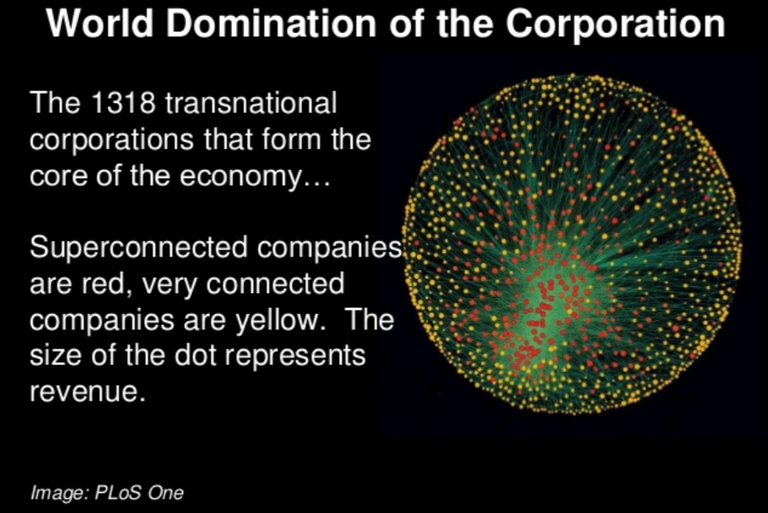 World Domination of the Corporation

The 1318 transnational corporations that form the core of the economy…

Superconnected companies are red, very connected companies are yellow.  The size of the dot represents revenue.

Image: PLoS One